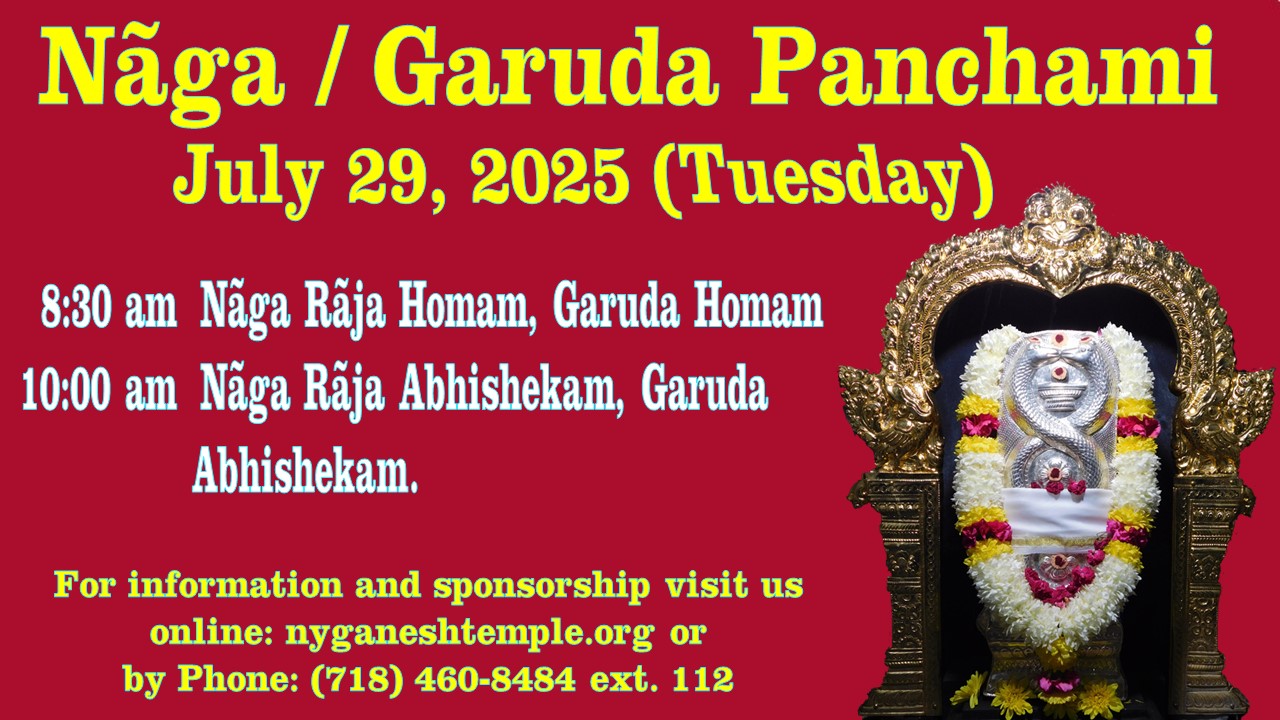 Nãga / Garuda Panchami
July 29, 2025 (Tuesday)

8:30 am Nãga Rãja Homam, Garuda Homam
10:00 am Nãga Rãja Abhishekam, Garuda Abhishekam.

For information and sponsorship visit us online: nyganeshtemple.org or by Phone: (718) 460-8484 ext. 112